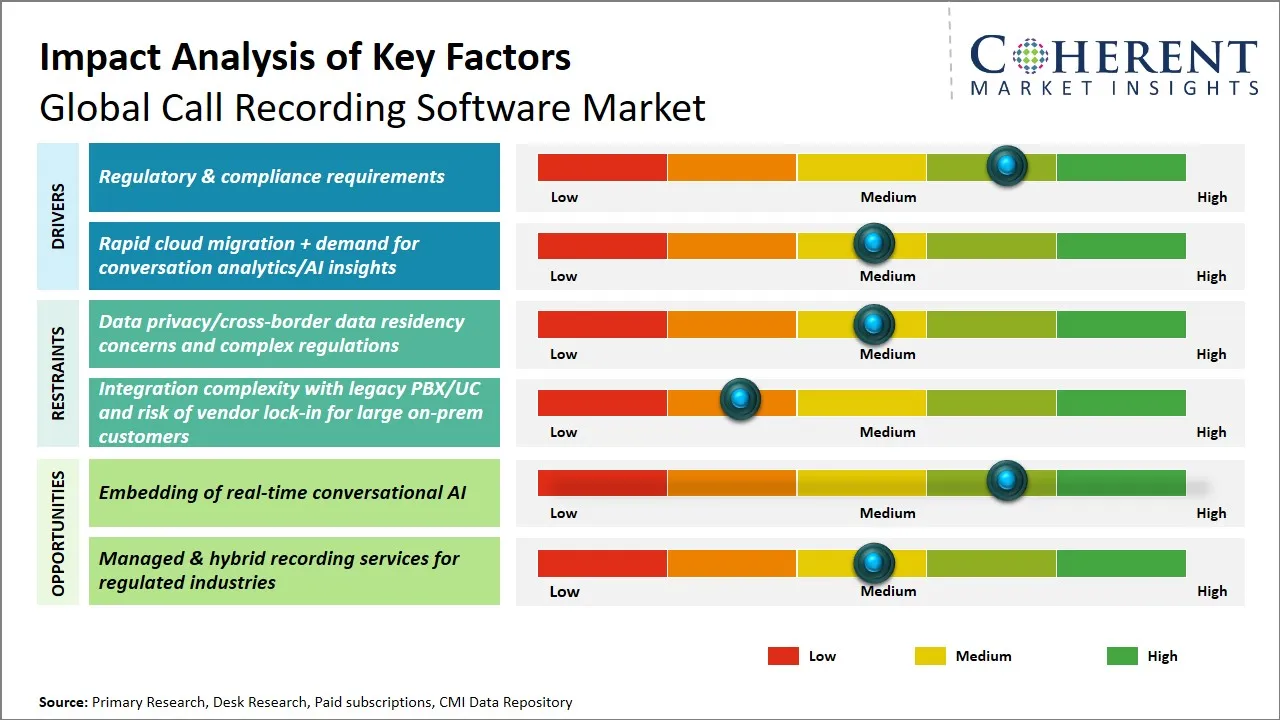 Impact Analysis of Key Factors
Global Call Recording Software Market

COHERENT
MARKET INSIGHTS

DRIVERS

Regulatory & compliance requirements

Low Medium High

Rapid cloud migration + demand for conversation analytics/AI insights

Low Medium High

RESTRAINTS

Data privacy/cross-border data residency concerns and complex regulations

Low Medium High

Integration complexity with legacy PBX/UC and risk of vendor lock-in for large on-prem customers

Low Medium High

OPPORTUNITIES

Embedding of real-time conversational AI

Low Medium High

Managed & hybrid recording services for regulated industries

Low Medium High

Low Medium High

Source: Primary Research, Desk Research, Paid subscriptions, CMI Data Repository